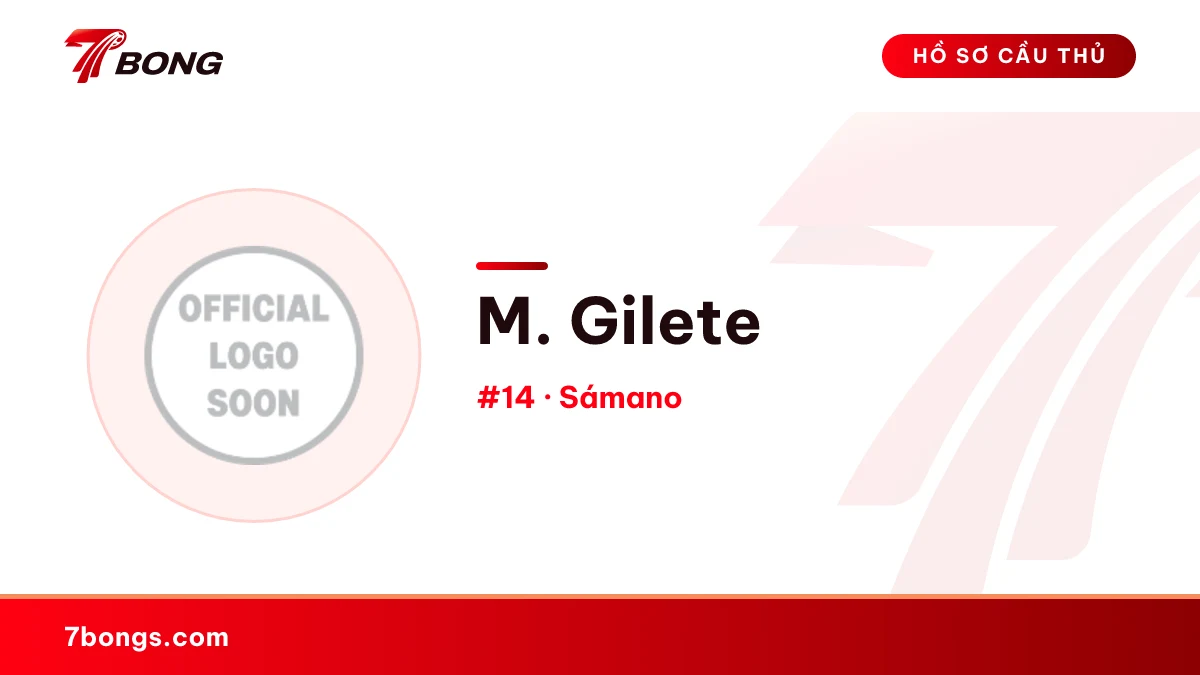 7BONG

HỒ SƠ CẦU THỦ

OFFICIAL
LOGO
SOON

M. Gilete

#14 · Sámano

7bongs.com